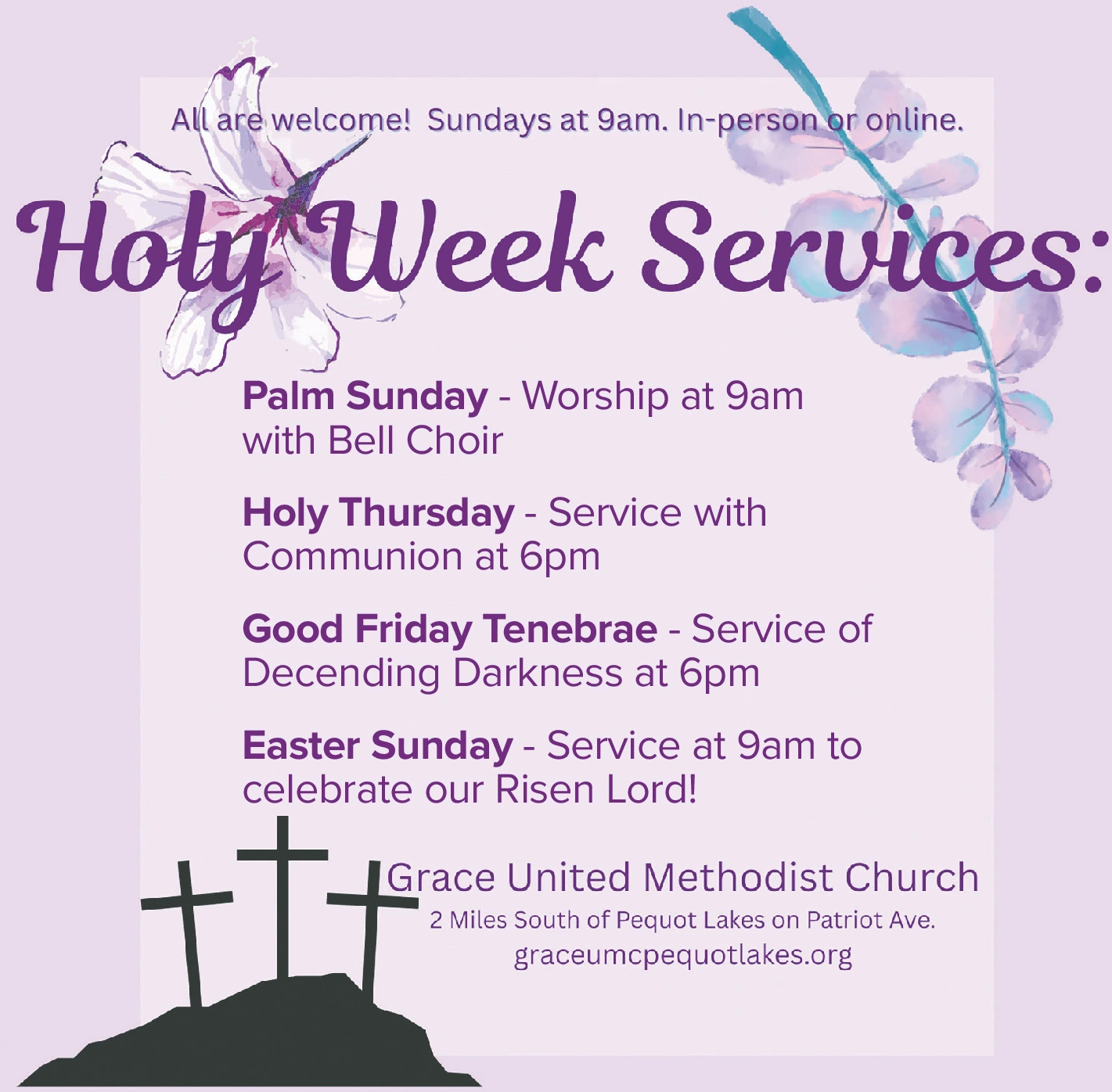 All are welcome! Sundays at 9am. In-person or online.

Holy Week Services:

Palm Sunday - Worship at 9am with Bell Choir

Holy Thursday - Service with Communion at 6pm

Good Friday Tenebrae - Service of Decending Darkness at 6pm

Easter Sunday - Service at 9am to celebrate our Risen Lord!

Grace United Methodist Church
2 Miles South of Pequot Lakes on Patriot Ave.
graceumcpequotlakes.org